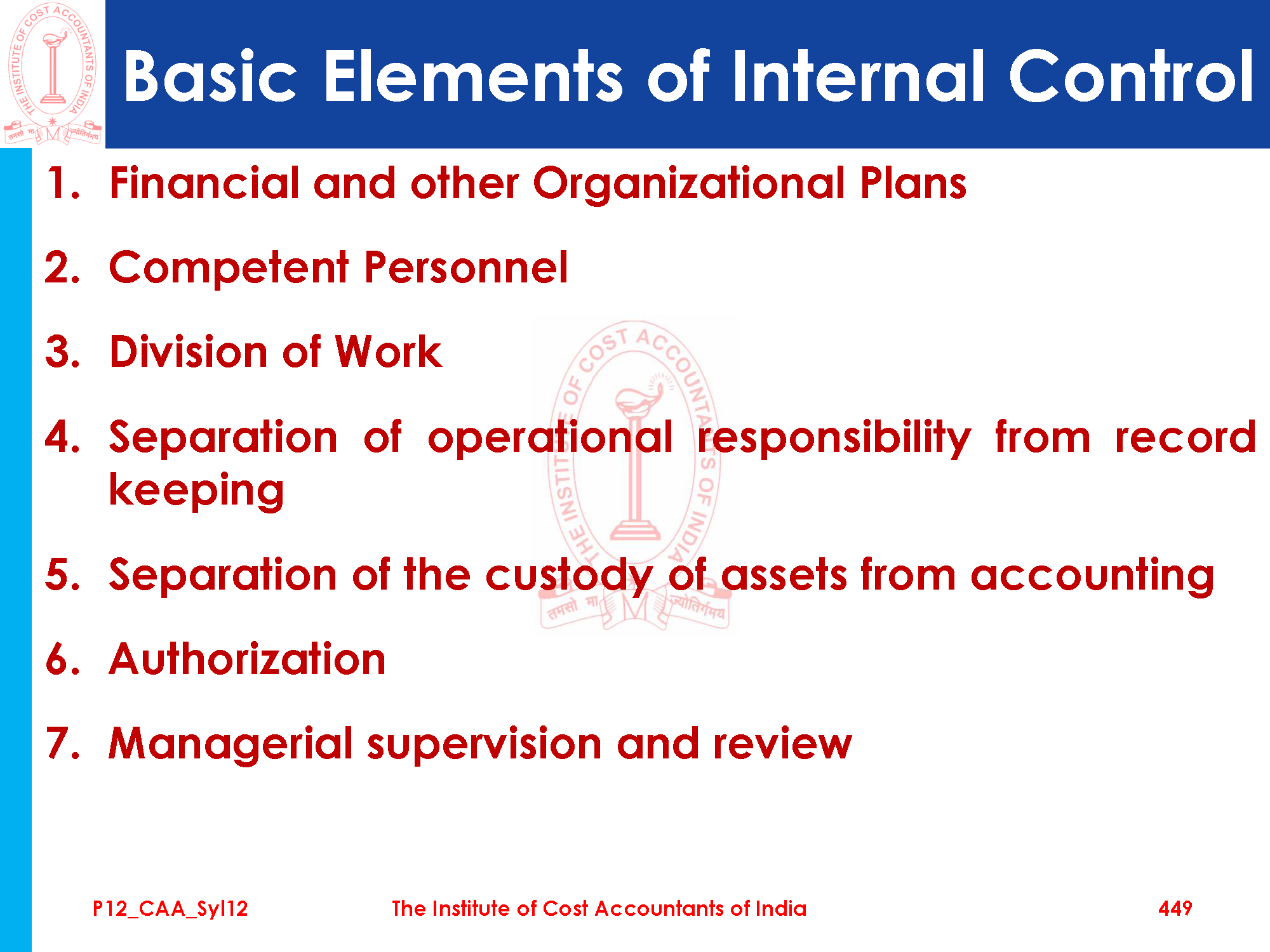 THE INSTITUTE OF COST ACCOUNTANTS OF INDIA
तमसो मा ज्योतिर्गमय

Basic Elements of Internal Control

1. Financial and other Organizational Plans

2. Competent Personnel

3. Division of Work

4. Separation of operational responsibility from record keeping

5. Separation of the custody of assets from accounting

6. Authorization

7. Managerial supervision and review

THE INSTITUTE OF COST ACCOUNTANTS OF INDIA
तमसो मा ज्योतिर्गमय

P12_CAA_Syl12 The Institute of Cost Accountants of India 449